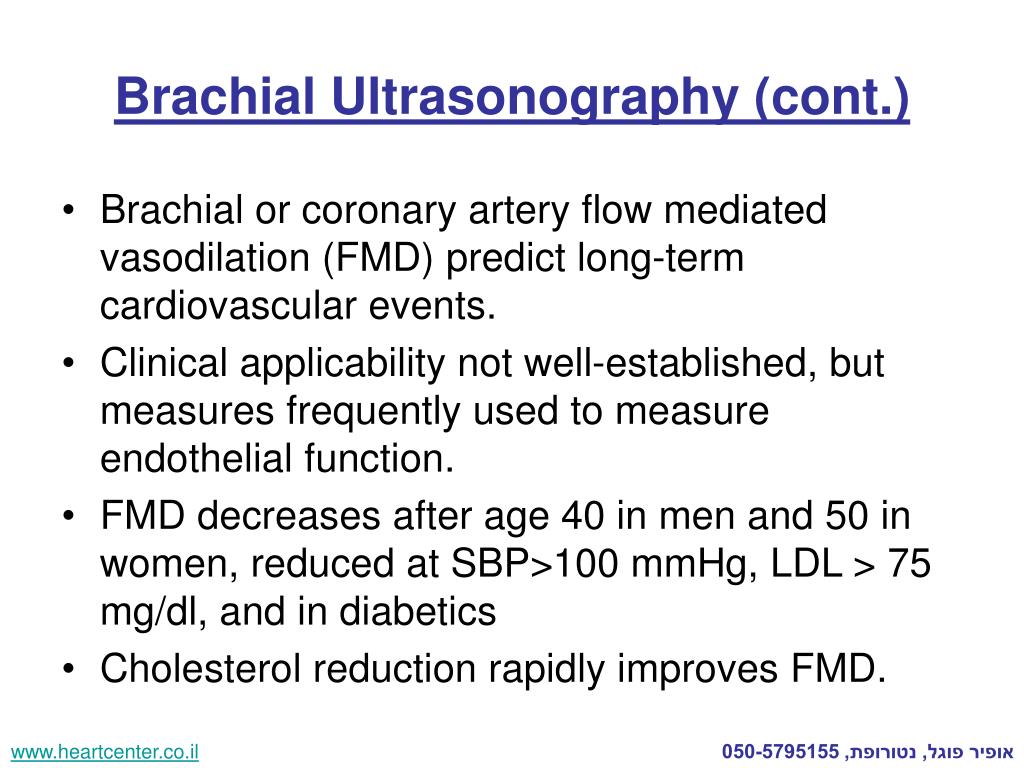 Brachial Ultrasonography (cont.)

• Brachial or coronary artery flow mediated vasodilation (FMD) predict long-term cardiovascular events.
• Clinical applicability not well-established, but measures frequently used to measure endothelial function.
• FMD decreases after age 40 in men and 50 in women, reduced at SBP>100 mmHg, LDL > 75 mg/dl, and in diabetics
• Cholesterol reduction rapidly improves FMD.

www.heartcenter.co.il

אופיר פוגל, נטורופת, 050-5795155